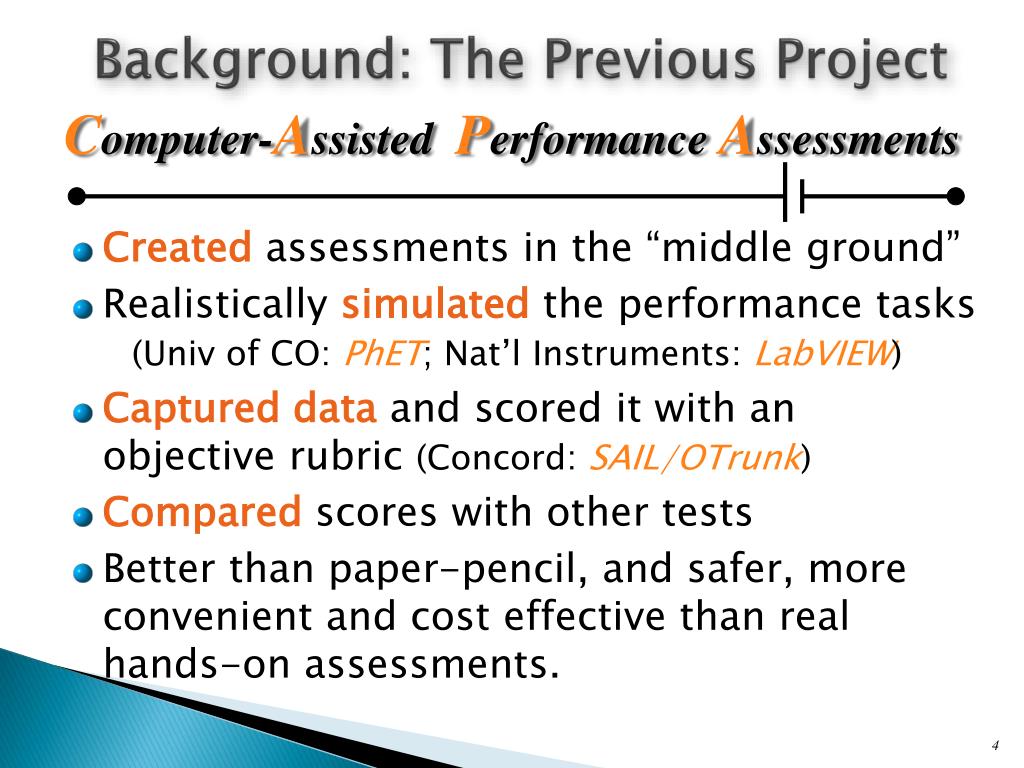 Background: The Previous Project

Computer-Assisted Performance Assessments

Created assessments in the “middle ground”

Realistically simulated the performance tasks (Univ of CO: PhET; Nat’l Instruments: LabVIEW)

Captured data and scored it with an objective rubric (Concord: SAIL/OTrunk)

Compared scores with other tests

Better than paper-pencil, and safer, more convenient and cost effective than real hands-on assessments.

4